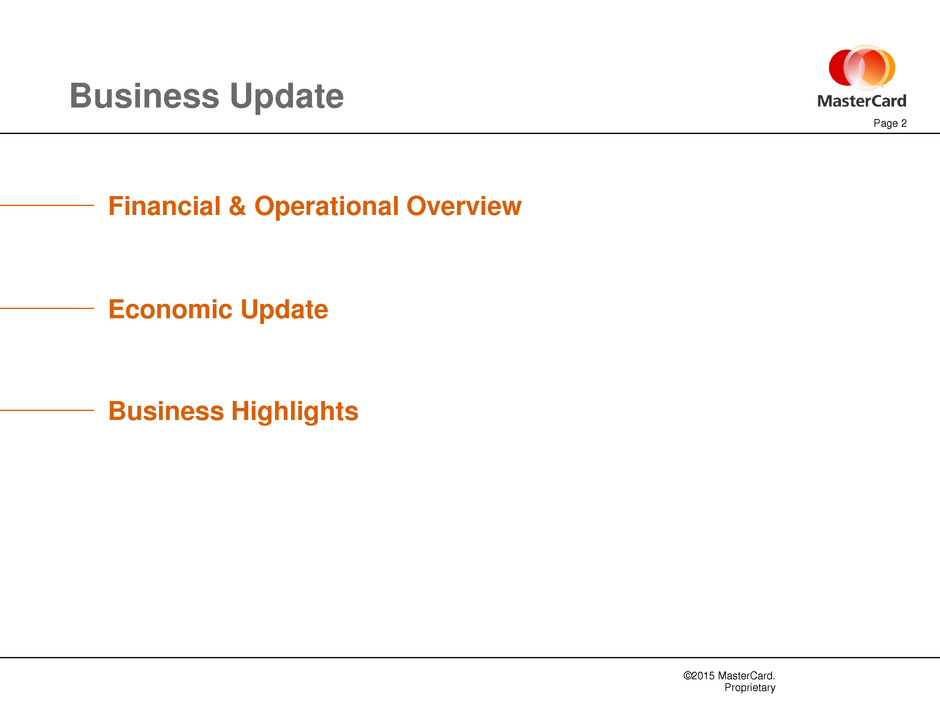 Business Update

MasterCard

Page 2

Financial & Operational Overview

Economic Update

Business Highlights

©2015 MasterCard. Proprietary